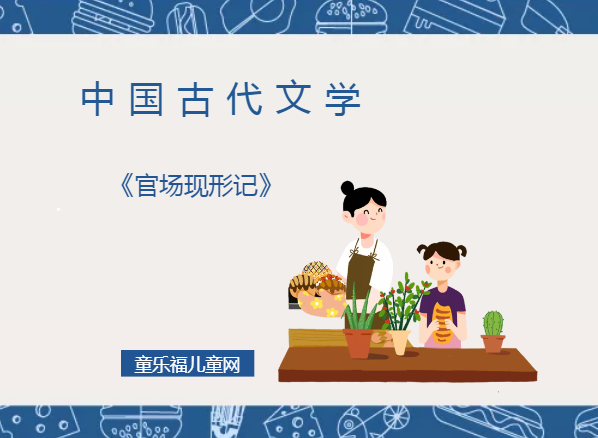 中国古代文学

《官场现形记》

童乐福儿童网